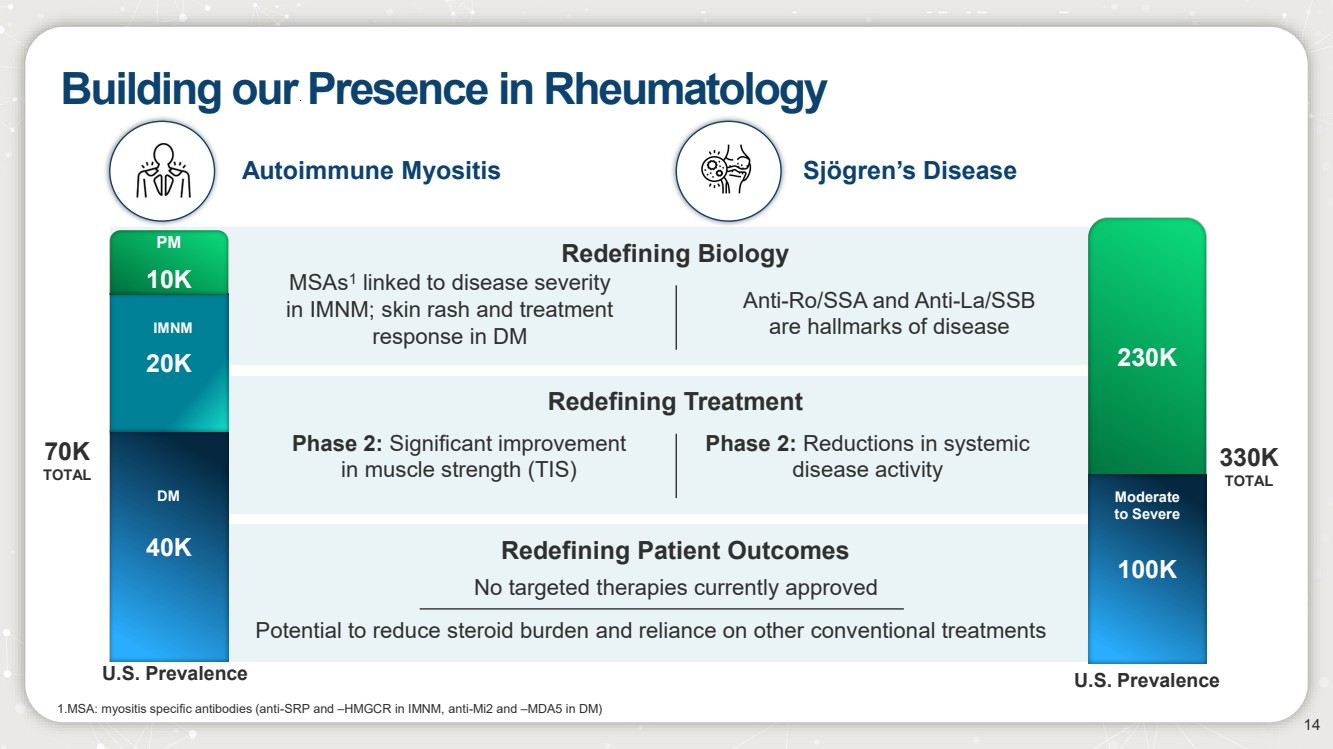 Building our Presence in Rheumatology

Autoimmune Myositis

Sjögren's Disease

PM
10K
IMNM
20K
DM
40K

70K
TOTAL

U.S. Prevalence

Redefining Biology

MSAs$^1$ linked to disease severity in IMNM; skin rash and treatment response in DM

Anti-Ro/SSA and Anti-La/SSB are hallmarks of disease

Redefining Treatment

**Phase 2:** Significant improvement in muscle strength (TIS)

**Phase 2:** Reductions in systemic disease activity

Redefining Patient Outcomes

No targeted therapies currently approved

Potential to reduce steroid burden and reliance on other conventional treatments

230K
Moderate to Severe
100K

330K
TOTAL

U.S. Prevalence

1.MSA: myositis specific antibodies (anti-SRP and –HMGCR in IMNM, anti-Mi2 and –MDA5 in DM)

14